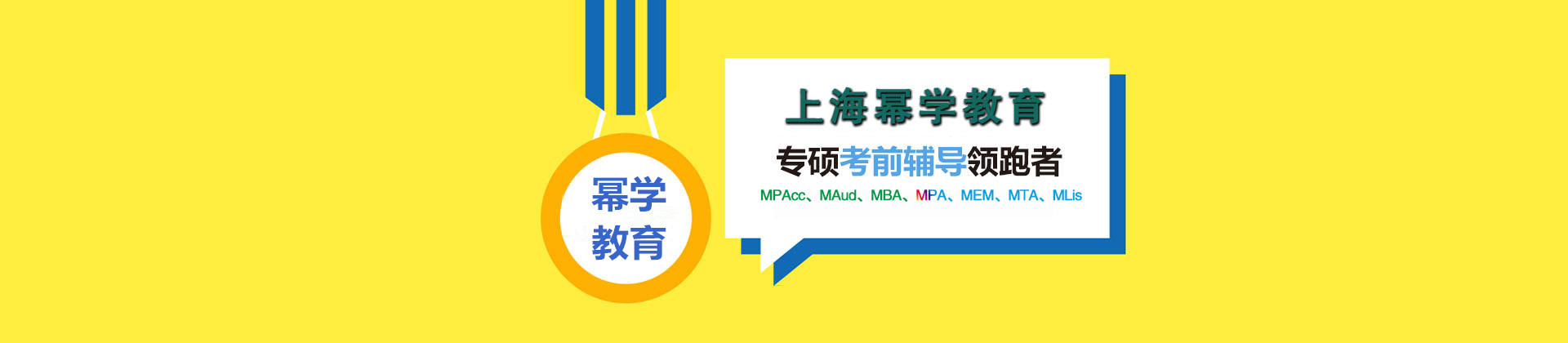 幂学
教育

上海幂学教育

专硕考前辅导领跑者

MPAcc、MAud、MBA、MPA、MEM、MTA、MLis